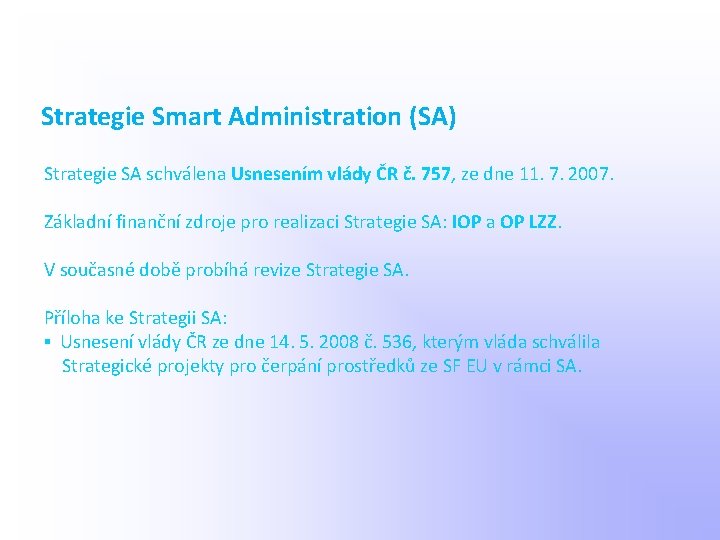 Strategie Smart Administration (SA)

Strategie SA schválena Usnesením vlády ČR č. 757, ze dne 11. 7. 2007.

Základní finanční zdroje pro realizaci Strategie SA: IOP a OP LZZ.

V současné době probíhá revize Strategie SA.

Příloha ke Strategii SA:
▪ Usnesení vlády ČR ze dne 14. 5. 2008 č. 536, kterým vláda schválila Strategické projekty pro čerpání prostředků ze SF EU v rámci SA.